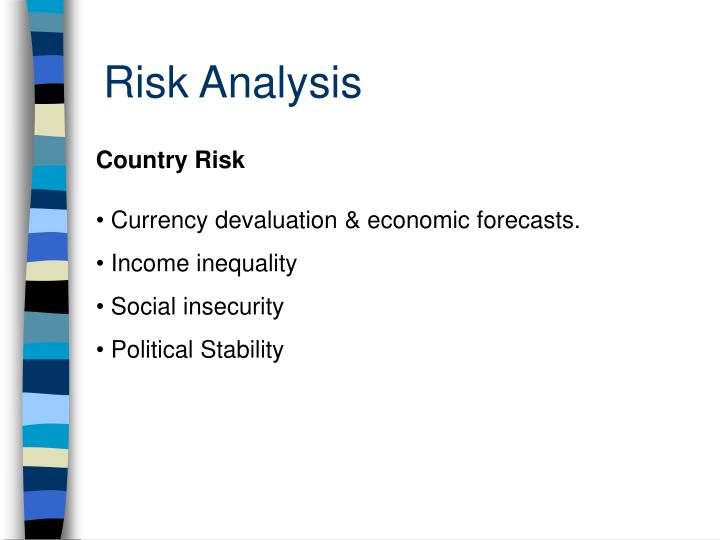 Risk Analysis

Country Risk

• Currency devaluation & economic forecasts.

• Income inequality

• Social insecurity

• Political Stability